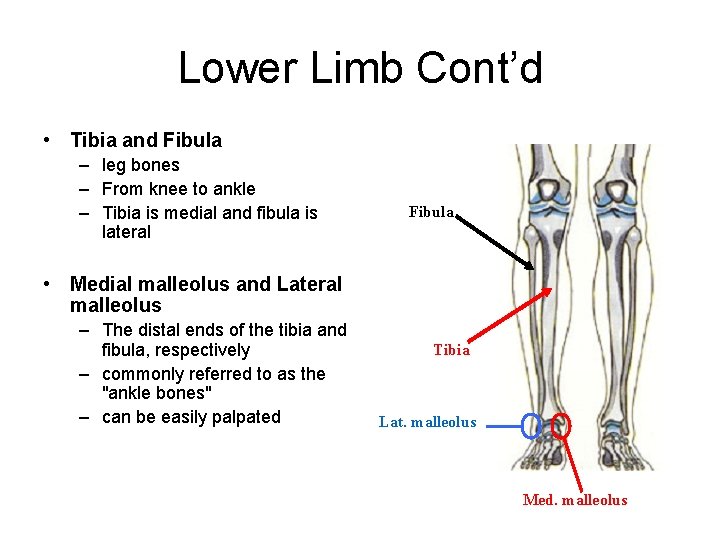 Lower Limb Cont'd

• Tibia and Fibula
  – leg bones
  – From knee to ankle
  – Tibia is medial and fibula is lateral

• Medial malleolus and Lateral malleolus
  – The distal ends of the tibia and fibula, respectively
  – commonly referred to as the "ankle bones"
  – can be easily palpated

Fibula

Tibia

Lat. malleolus

Med. malleolus